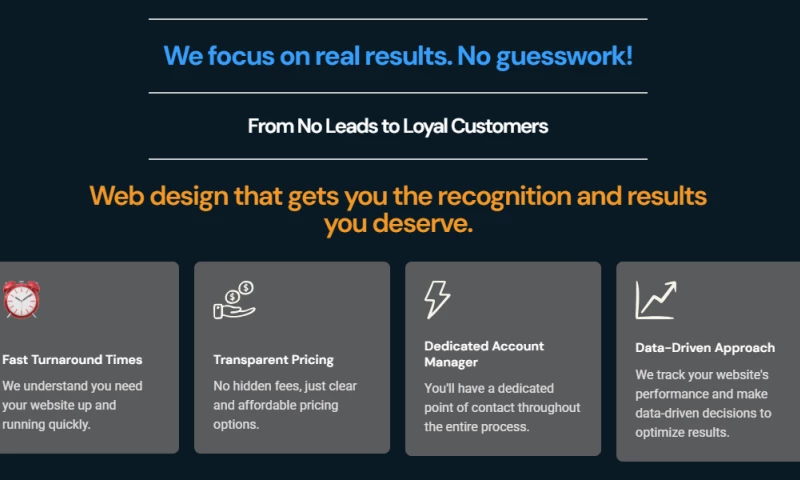 We focus on real results. No guesswork!

From No Leads to Loyal Customers

Web design that gets you the recognition and results you deserve.

Fast Turnaround Times

We understand you need your website up and running quickly.

Transparent Pricing

No hidden fees, just clear and affordable pricing options.

Dedicated Account Manager

You'll have a dedicated point of contact throughout the entire process.

Data-Driven Approach

We track your website's performance and make data-driven decisions to optimize results.